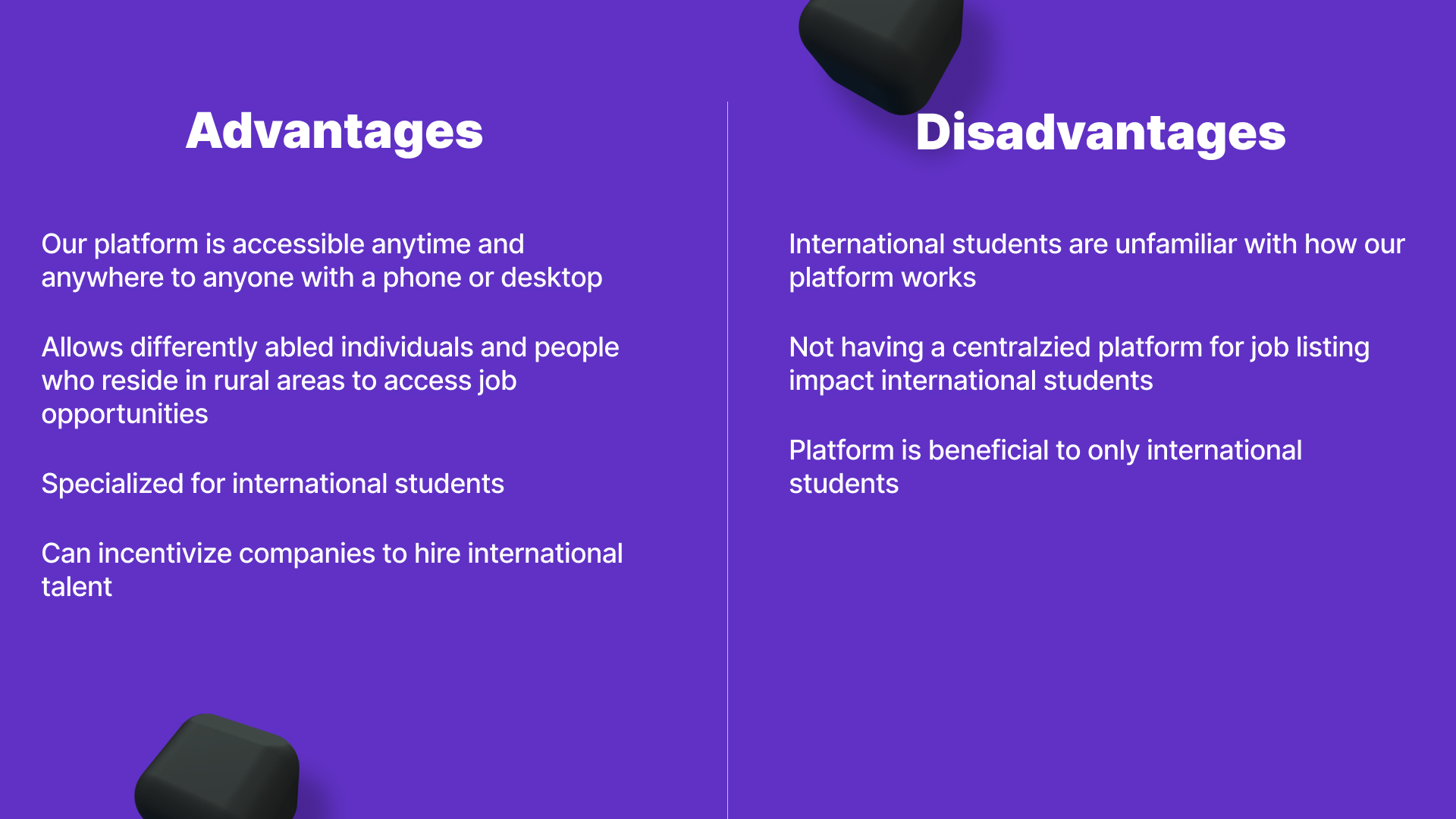 Advantages

Our platform is accessible anytime and anywhere to anyone with a phone or desktop

Allows differently abled individuals and people who reside in rural areas to access job opportunities

Specialized for international students

Can incentivize companies to hire international talent

Disadvantages

International students are unfamiliar with how our platform works

Not having a centralzied platform for job listing impact international students

Platform is beneficial to only international students